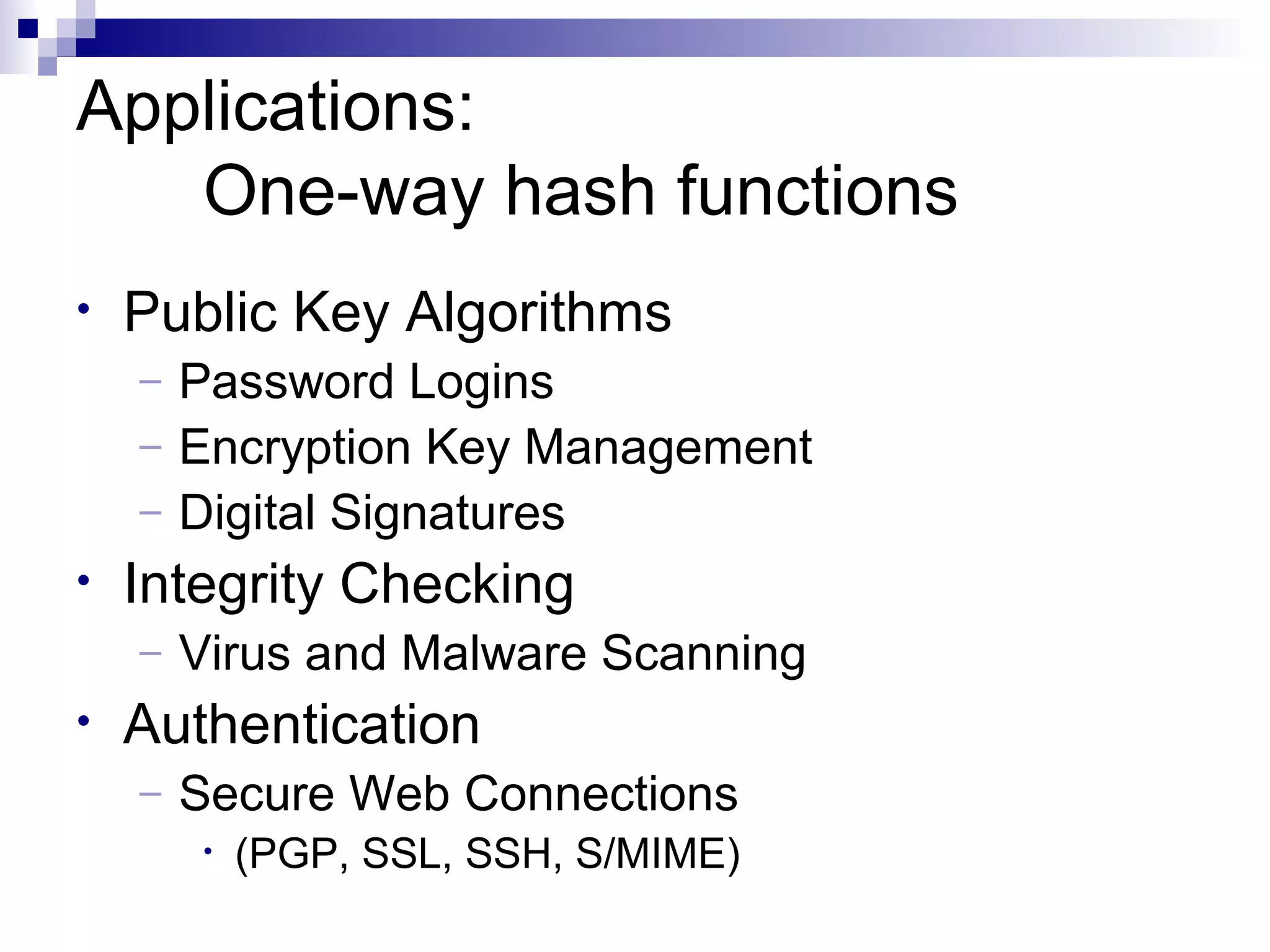 Applications:
One-way hash functions

• Public Key Algorithms
– Password Logins
– Encryption Key Management
– Digital Signatures
• Integrity Checking
– Virus and Malware Scanning
• Authentication
– Secure Web Connections
• (PGP, SSL, SSH, S/MIME)